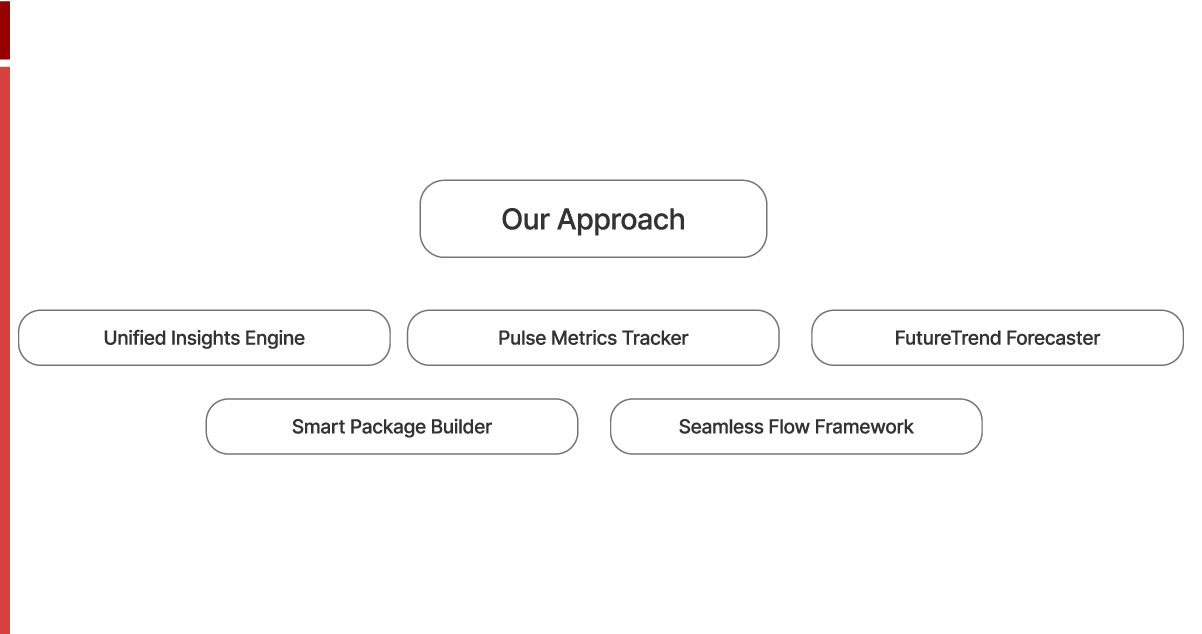 Our Approach

Unified Insights Engine

Pulse Metrics Tracker

FutureTrend Forecaster

Smart Package Builder

Seamless Flow Framework